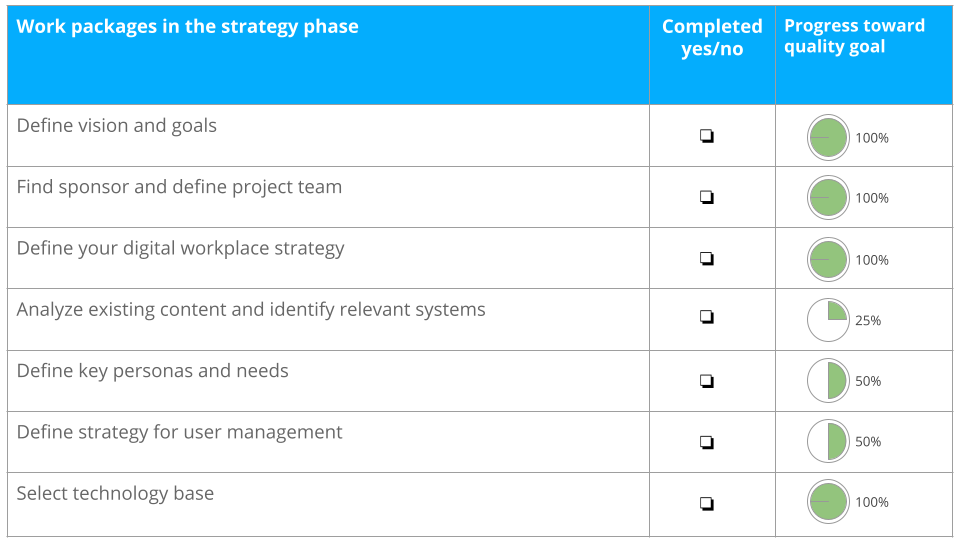 | Work packages in the strategy phase | Completed yes/no | Progress toward quality goal |
|---|---|---|
| Define vision and goals | ❏ | 100% |
| Find sponsor and define project team | ❏ | 100% |
| Define your digital workplace strategy | ❏ | 100% |
| Analyze existing content and identify relevant systems | ❏ | 25% |
| Define key personas and needs | ❏ | 50% |
| Define strategy for user management | ❏ | 50% |
| Select technology base | ❏ | 100% |